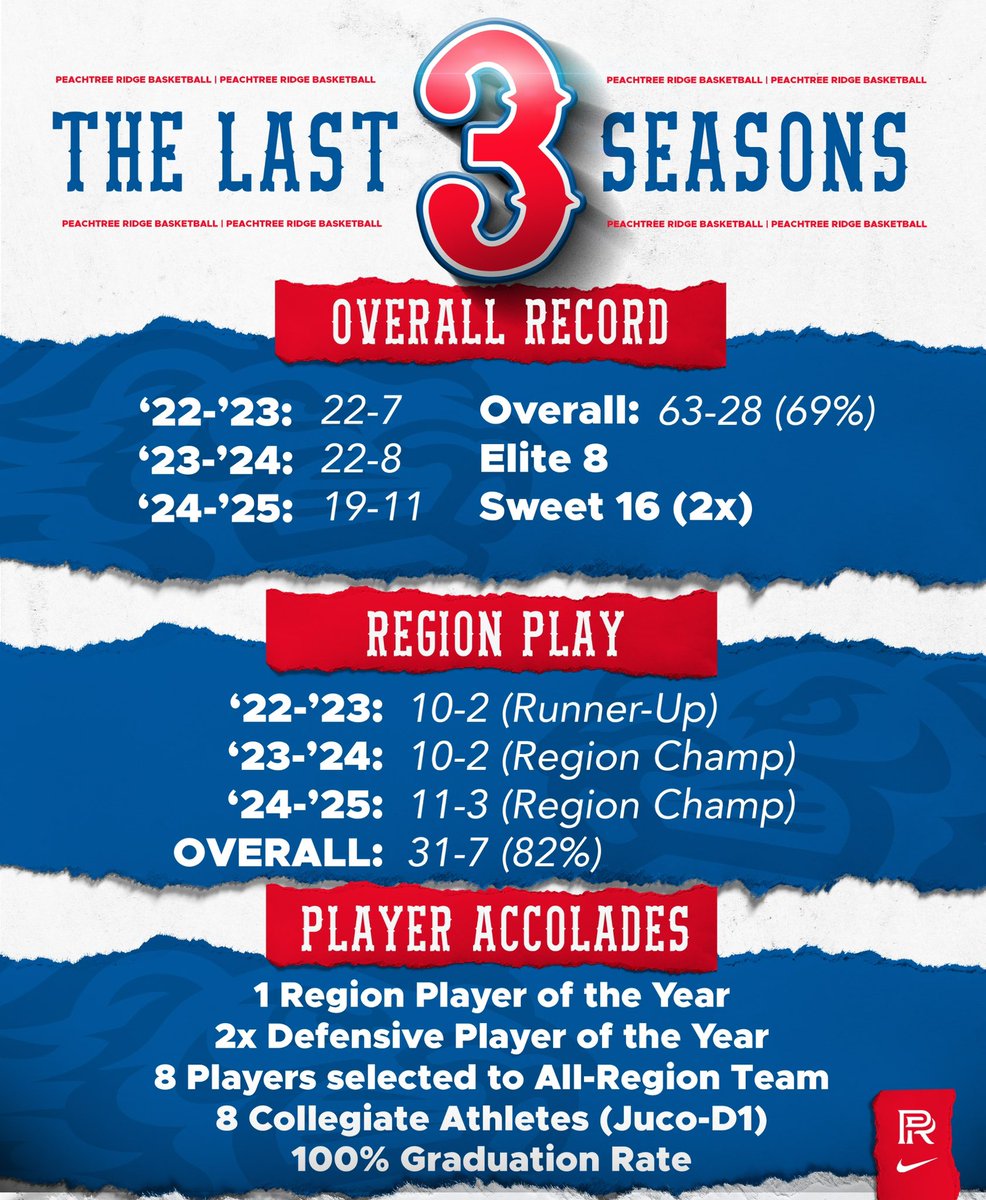 PEACHTREE RIDGE BASKETBALL | PEACHTREE RIDGE BASKETBALL

PEACHTREE RIDGE BASKETBALL | PEACHTREE RIDGE BASKETBALL

THE LAST 3 SEASONS

PEACHTREE RIDGE BASKETBALL | PEACHTREE RIDGE BASKETBALL

PEACHTREE RIDGE BASKETBALL | PEACHTREE RIDGE BASKETBALL

OVERALL RECORD

‘22-’23: 22-7
‘23-’24: 22-8
‘24-’25: 19-11

Overall: 63-28 (69%)
Elite 8
Sweet 16 (2x)

REGION PLAY

‘22-’23: 10-2 (Runner-Up)
‘23-’24: 10-2 (Region Champ)
‘24-’25: 11-3 (Region Champ)
OVERALL: 31-7 (82%)

PLAYER ACCOLADES

1 Region Player of the Year
2x Defensive Player of the Year
8 Players selected to All-Region Team
8 Collegiate Athletes (Juco-D1)
100% Graduation Rate

PR